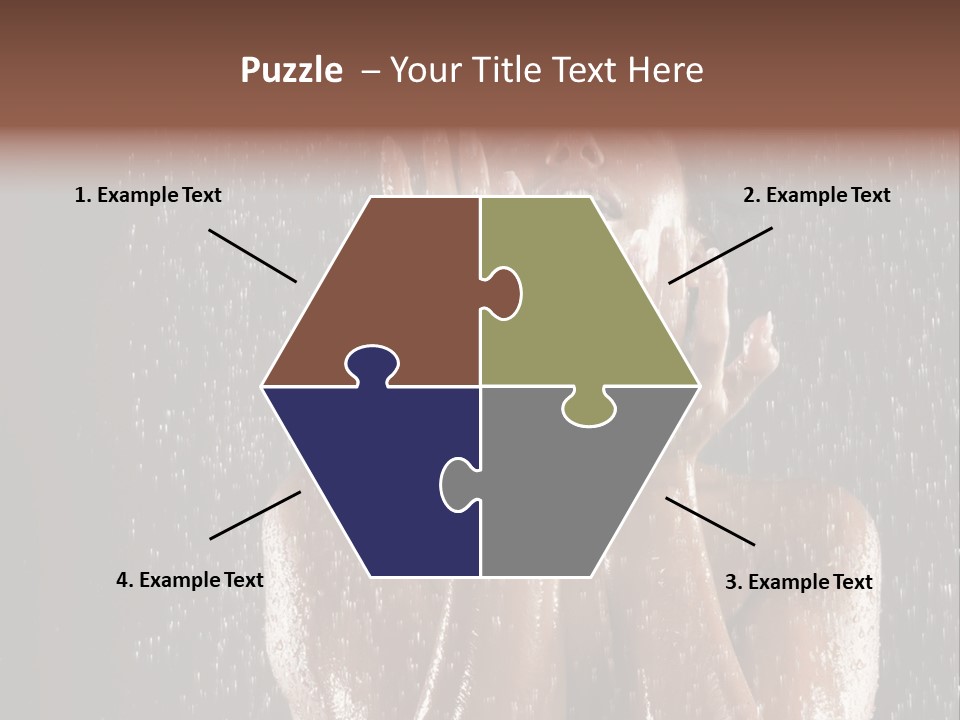 Puzzle – Your Title Text Here

1. Example Text

2. Example Text

4. Example Text

3. Example Text